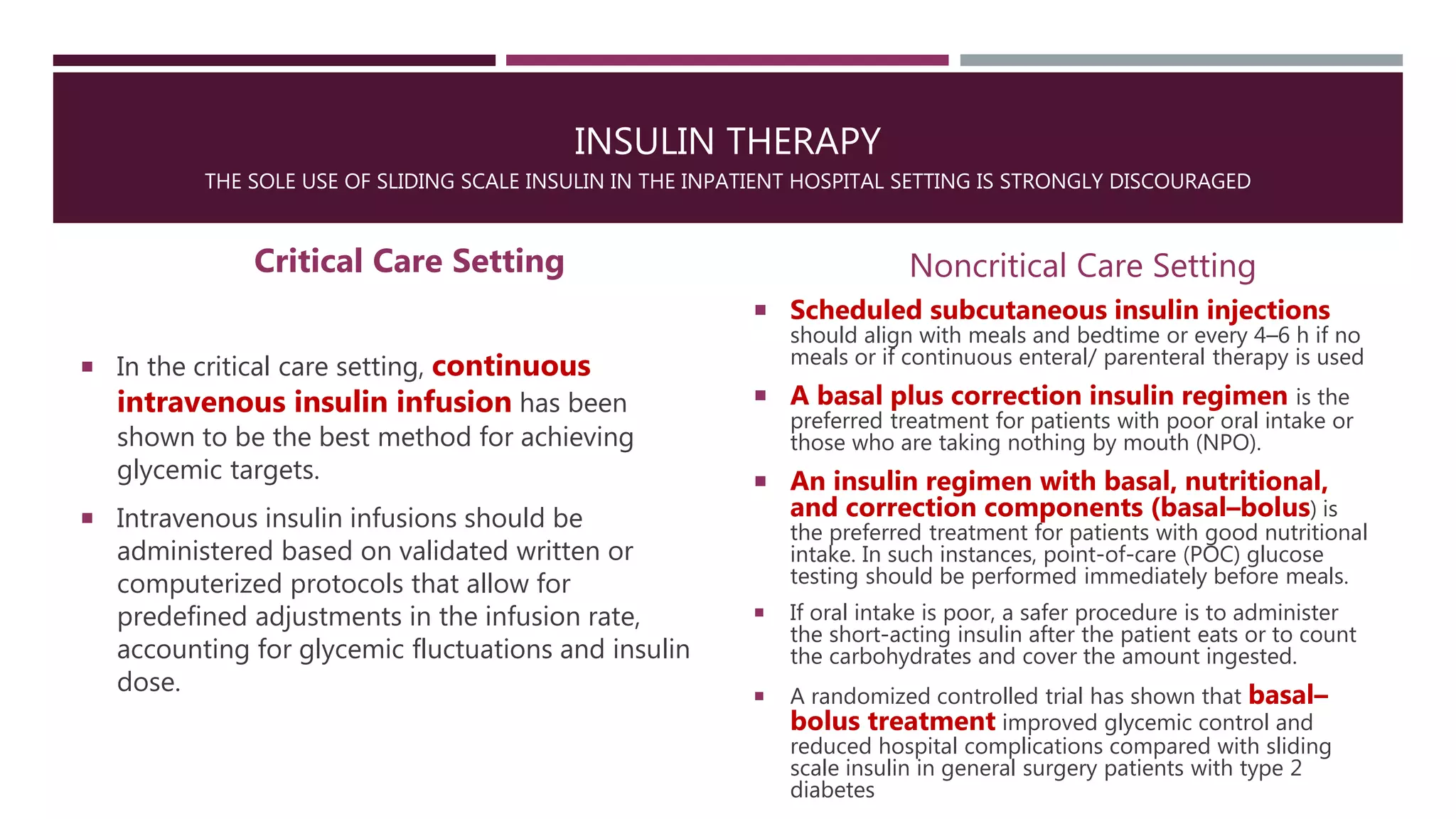 INSULIN THERAPY

THE SOLE USE OF SLIDING SCALE INSULIN IN THE INPATIENT HOSPITAL SETTING IS STRONGLY DISCOURAGED

Critical Care Setting

▪ In the critical care setting, continuous intravenous insulin infusion has been shown to be the best method for achieving glycemic targets.

▪ Intravenous insulin infusions should be administered based on validated written or computerized protocols that allow for predefined adjustments in the infusion rate, accounting for glycemic fluctuations and insulin dose.

Noncritical Care Setting

▪ Scheduled subcutaneous insulin injections should align with meals and bedtime or every 4–6 h if no meals or if continuous enteral/ parenteral therapy is used

▪ A basal plus correction insulin regimen is the preferred treatment for patients with poor oral intake or those who are taking nothing by mouth (NPO).

▪ An insulin regimen with basal, nutritional, and correction components (basal–bolus) is the preferred treatment for patients with good nutritional intake. In such instances, point-of-care (POC) glucose testing should be performed immediately before meals.

▪ If oral intake is poor, a safer procedure is to administer the short-acting insulin after the patient eats or to count the carbohydrates and cover the amount ingested.

▪ A randomized controlled trial has shown that basal–bolus treatment improved glycemic control and reduced hospital complications compared with sliding scale insulin in general surgery patients with type 2 diabetes